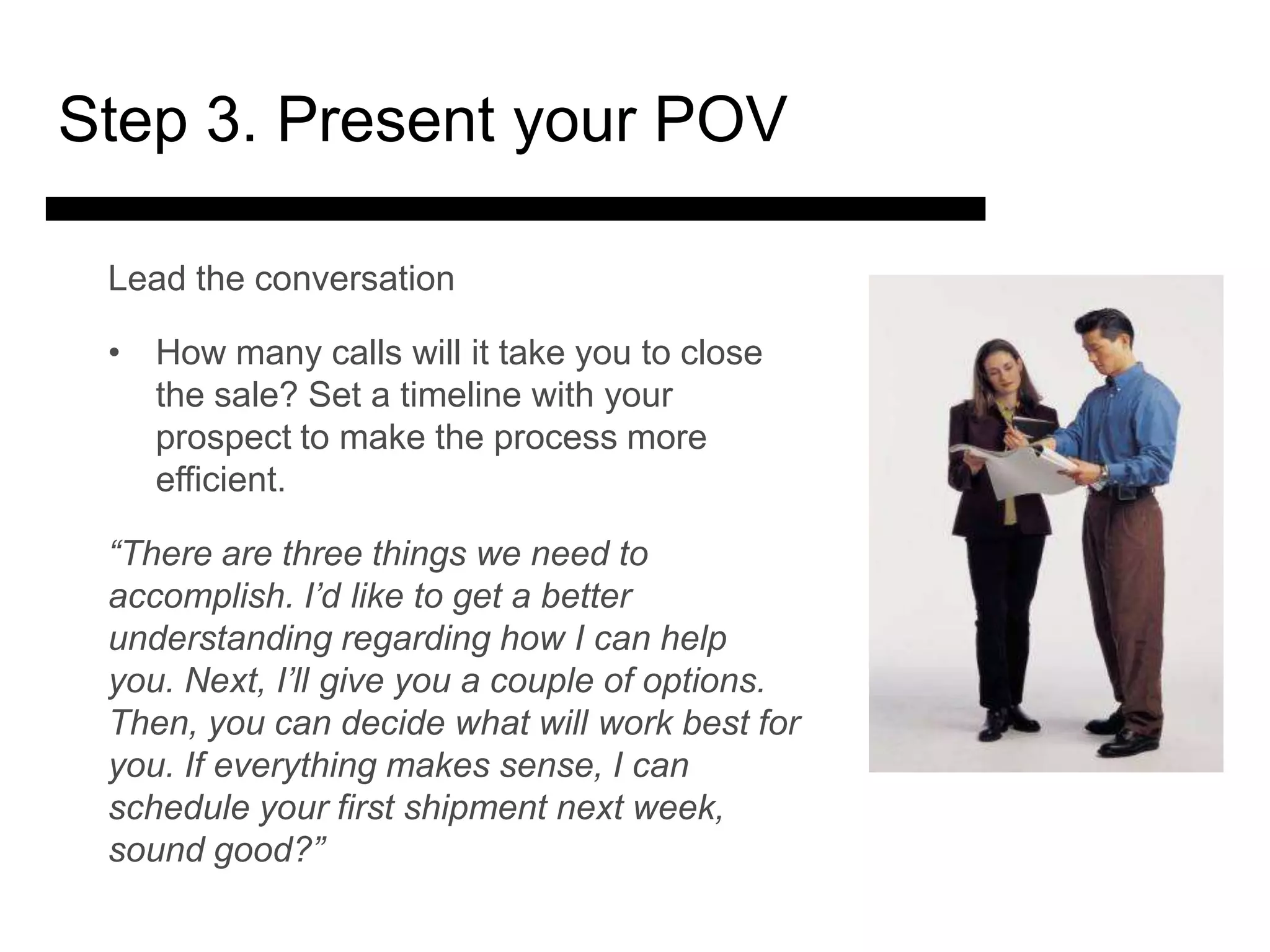 Step 3. Present your POV

Lead the conversation

• How many calls will it take you to close the sale? Set a timeline with your prospect to make the process more efficient.

“There are three things we need to accomplish. I’d like to get a better understanding regarding how I can help you. Next, I’ll give you a couple of options. Then, you can decide what will work best for you. If everything makes sense, I can schedule your first shipment next week, sound good?”